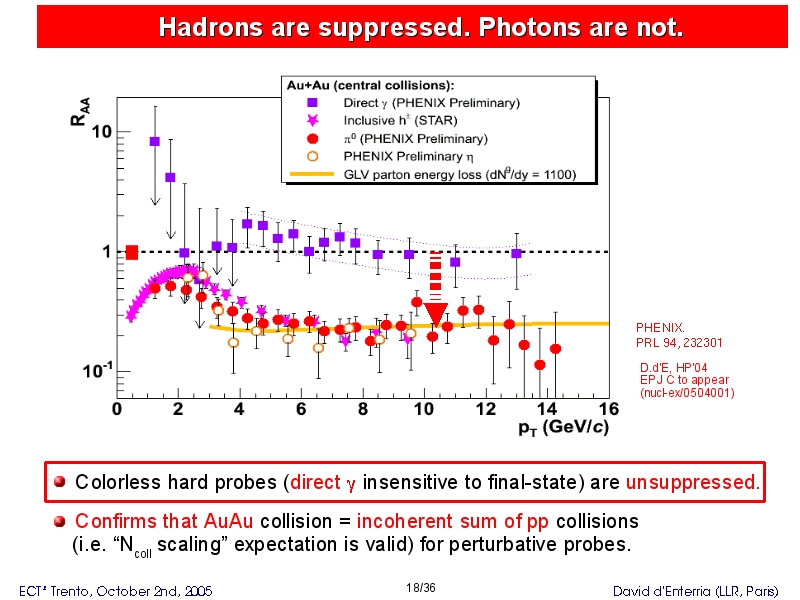 Hadrons are suppressed. Photons are not.

Au+Au (central collisions):
Direct $\gamma$ (PHENIX Preliminary)
Inclusive $h^{\pm}$ (STAR)
$\pi^0$ (PHENIX Preliminary)
PHENIX Preliminary $\eta$
GLV parton energy loss ($dN^g/dy = 1100$)

$R_{AA}$

10

1

$10^{-1}$

0 2 4 6 8 10 12 14 16

$p_T$ (GeV/$c$)

PHENIX.
PRL 94, 232301

D.d'E, HP'04
EPJ C to appear
(nucl-ex/0504001)

Colorless hard probes (direct $\gamma$ insensitive to final-state) are unsuppressed.

Confirms that AuAu collision = incoherent sum of pp collisions (i.e. "$N_{coll}$ scaling" expectation is valid) for perturbative probes.

ECT* Trento, October 2nd, 2005

18/36

David d'Enterria (LLR, Paris)